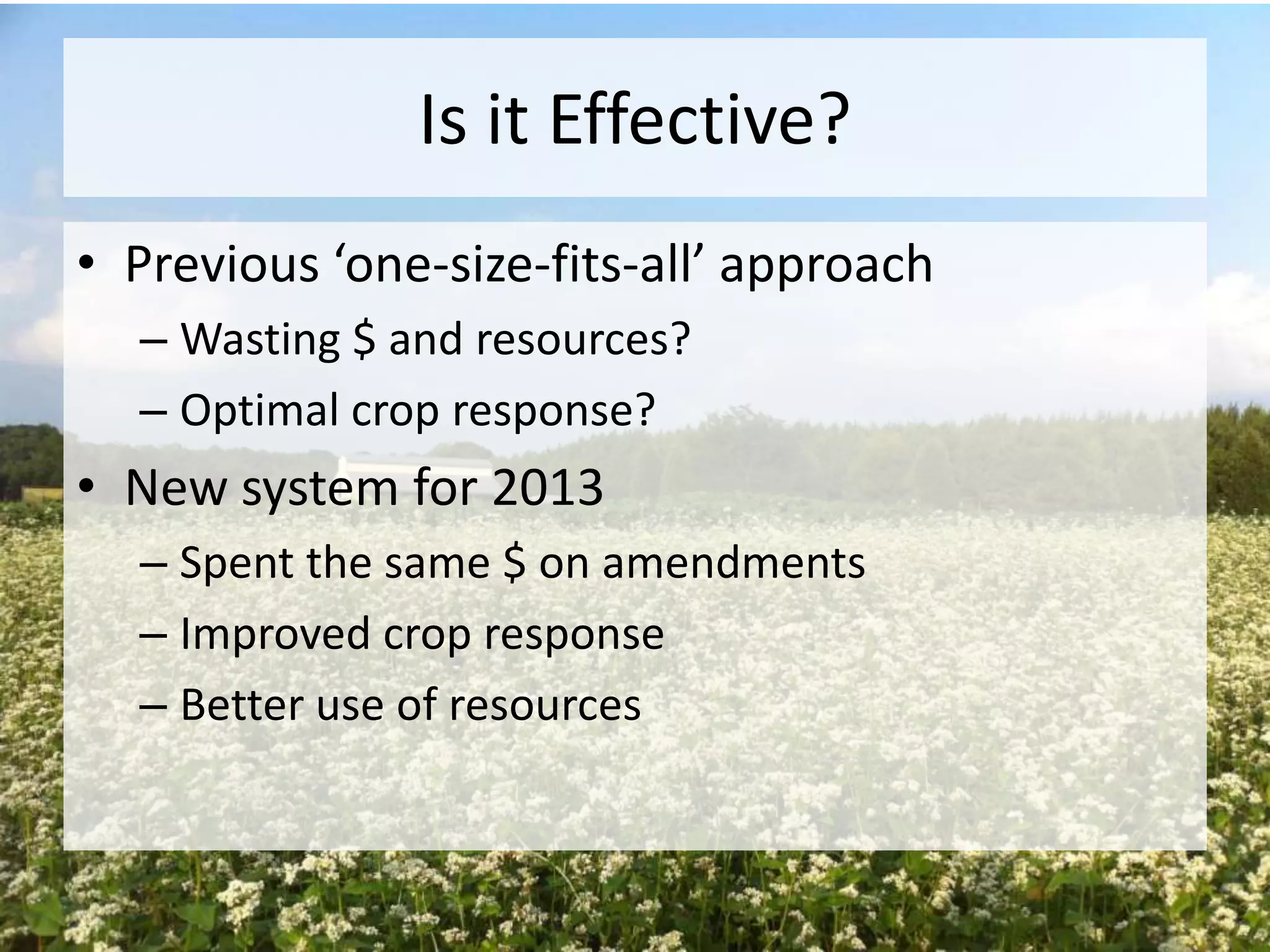 Is it Effective?

• Previous ‘one-size-fits-all’ approach
– Wasting \$ and resources?
– Optimal crop response?
• New system for 2013
– Spent the same \$ on amendments
– Improved crop response
– Better use of resources